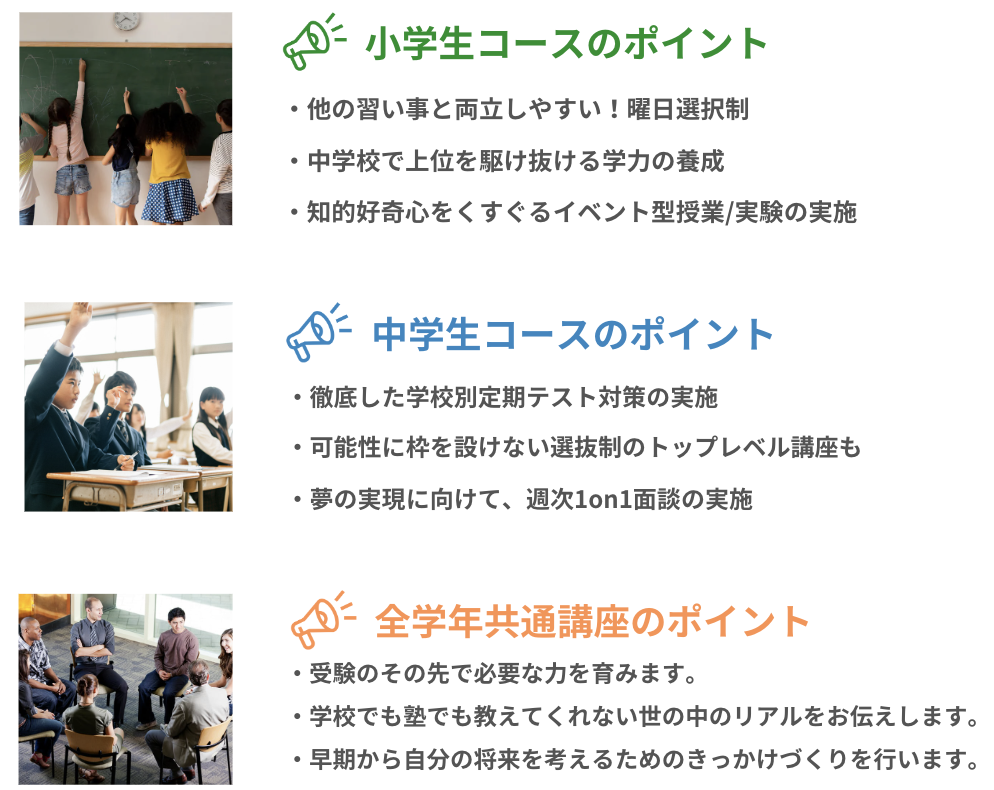 小学生コースのポイント

・他の習い事と両立しやすい！曜日選択制

・中学校で上位を駆け抜ける学力の養成

・知的好奇心をくすぐるイベント型授業/実験の実施

中学生コースのポイント

・徹底した学校別定期テスト対策の実施

・可能性に枠を設けない選抜制のトップレベル講座も

・夢の実現に向けて、週次1on1面談の実施

全学年共通講座のポイント

・受験のその先で必要な力を育みます。

・学校でも塾でも教えてくれない世の中のリアルをお伝えします。

・早期から自分の将来を考えるためのきっかけづくりを行います。